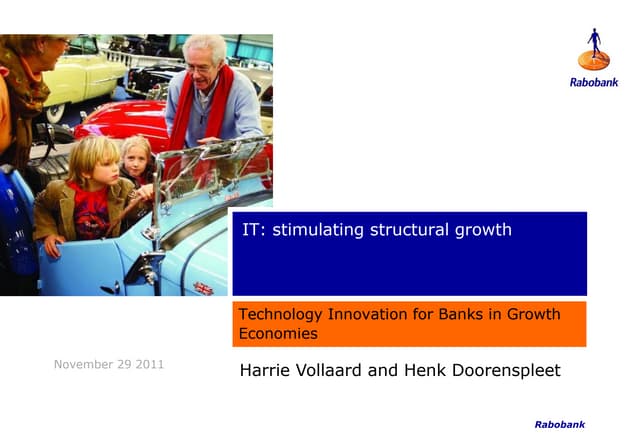 Rabobank

IT: stimulating structural growth

Technology Innovation for Banks in Growth Economies

November 29 2011

Harrie Vollaard and Henk Doorenspleet

Rabobank